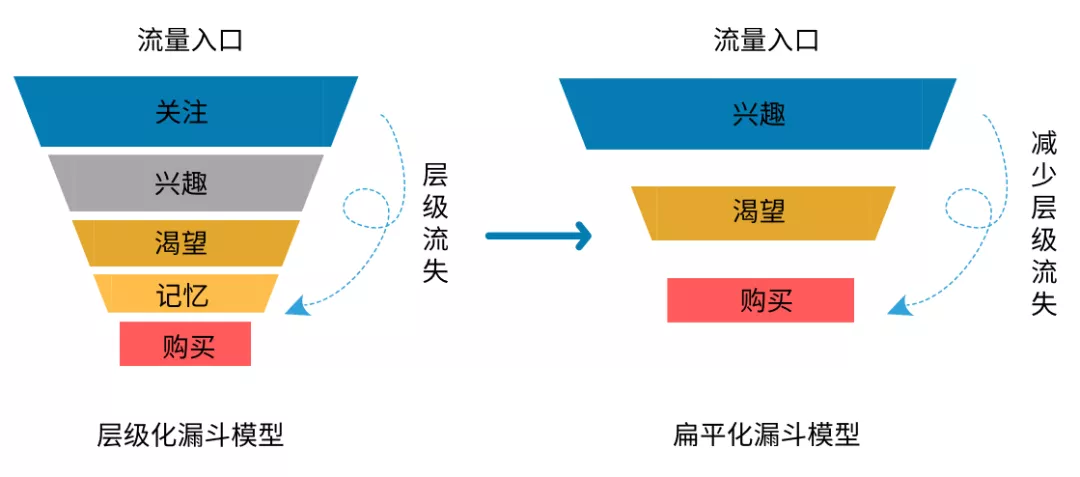 流量入口

关注

兴趣

渴望

记忆

购买

层级流失

层级化漏斗模型

流量入口

兴趣

渴望

购买

减少层级流失

扁平化漏斗模型